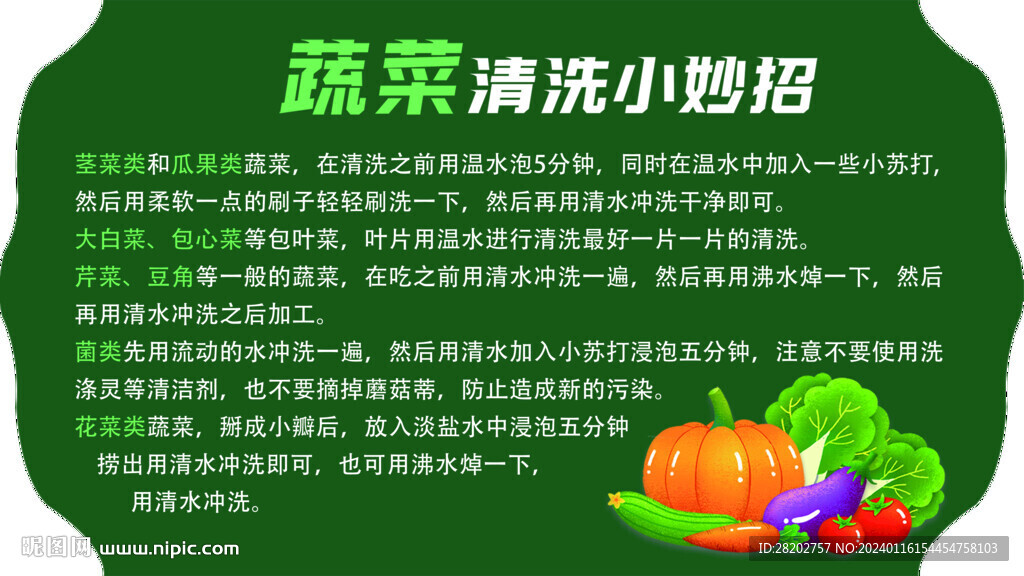 蔬菜清洗小妙招

茎菜类和瓜果类蔬菜，在清洗之前用温水泡5分钟，同时在温水中加入一些小苏打，然后用柔软一点的刷子轻轻刷洗一下，然后再用清水冲洗干净即可。

大白菜、包心菜等包叶菜，叶片用温水进行清洗最好一片一片的清洗。

芹菜、豆角等一般的蔬菜，在吃之前用清水冲洗一遍，然后再用沸水焯一下，然后再用清水冲洗之后加工。

菌类先用流动的水冲洗一遍，然后用清水加入小苏打浸泡五分钟，注意不要使用洗涤灵等清洁剂，也不要摘掉蘑菇蒂，防止造成新的污染。

花菜类蔬菜，掰成小瓣后，放入淡盐水中浸泡五分钟捞出用清水冲洗即可，也可用沸水焯一下，用清水冲洗。

昵图网 www.nipic.com

ID:28202757 NO:20240116154454758103